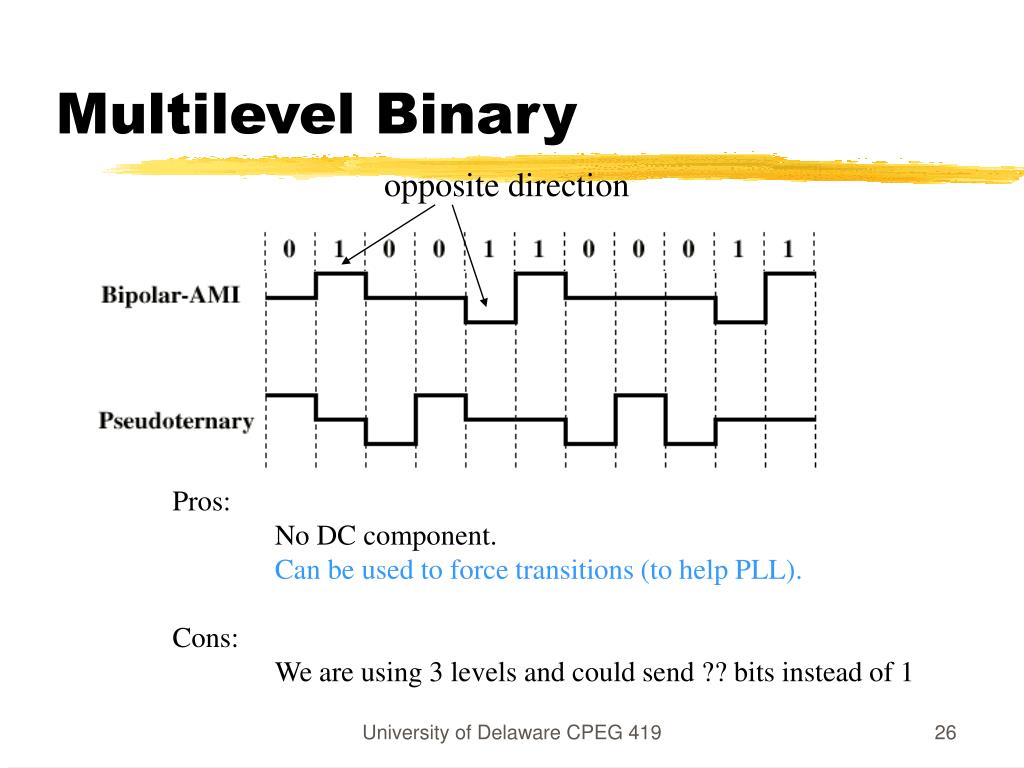 Multilevel Binary

opposite direction

0 1 0 0 1 1 0 0 0 1 1

Bipolar-AMI

Pseudoternary

Pros:

No DC component.

Can be used to force transitions (to help PLL).

Cons:

We are using 3 levels and could send ?? bits instead of 1

University of Delaware CPEG 419

26